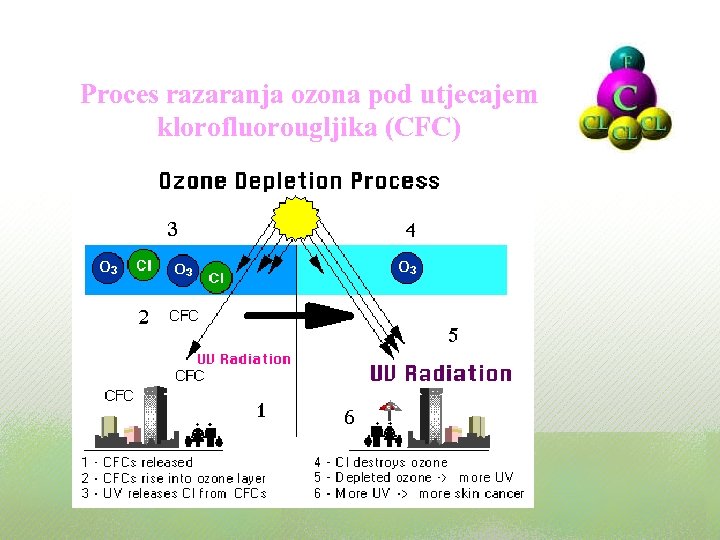 Proces razaranja ozona pod utjecajem klorofluorougljika (CFC)

F
C
CL CL CL

Ozone Depletion Process

3

4

$O_3$ Cl $O_3$ Cl

$O_3$

2 CFC

5

UV Radiation

CFC

UV Radiation

CFC

1

6

1 - CFCs released
2 - CFCs rise into ozone layer
3 - UV releases Cl from CFCs

4 - Cl destroys ozone
5 - Depleted ozone -> more UV
6 - More UV -> more skin cancer